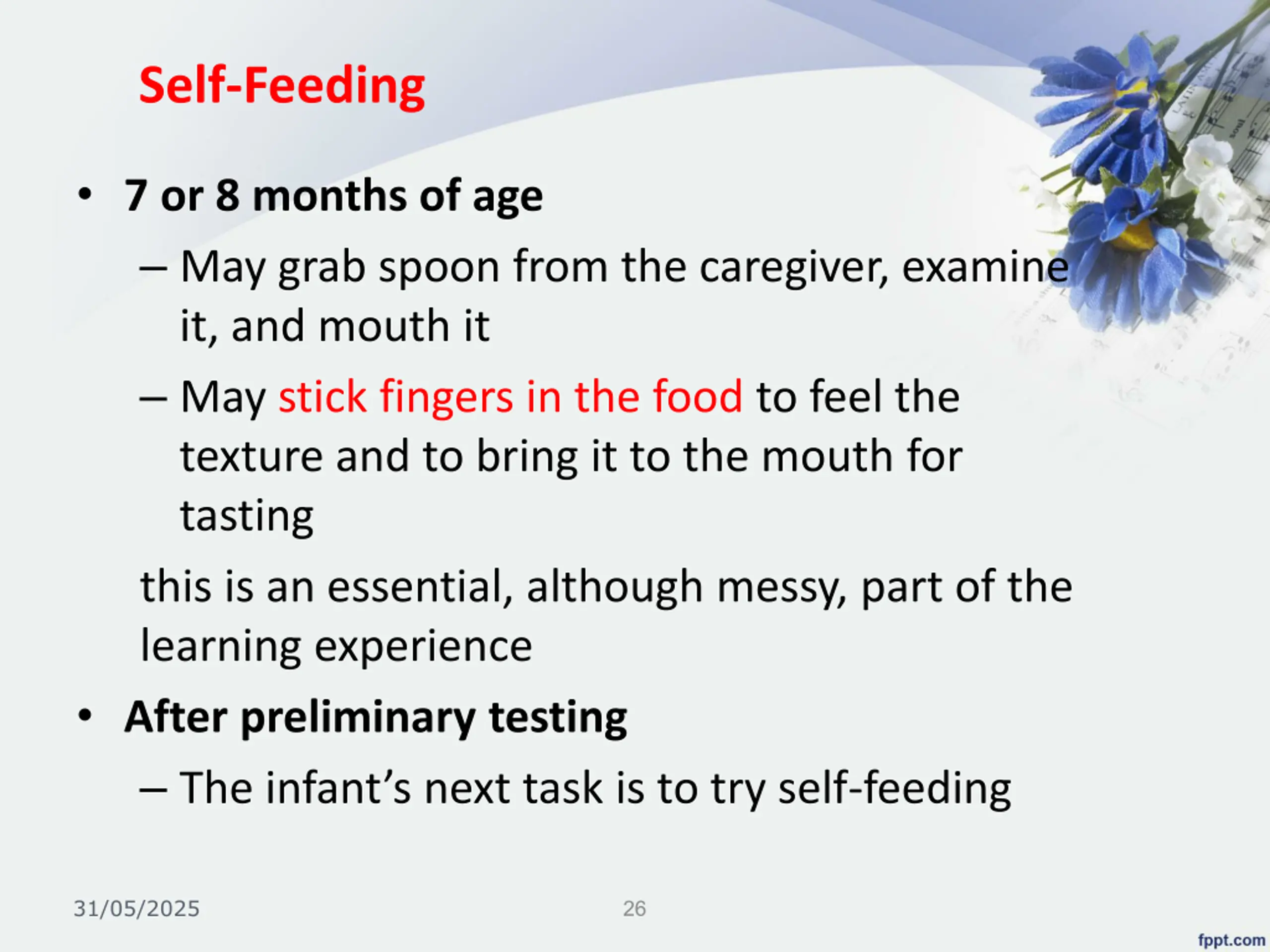 Self-Feeding

• 7 or 8 months of age

– May grab spoon from the caregiver, examine it, and mouth it

– May stick fingers in the food to feel the texture and to bring it to the mouth for tasting

this is an essential, although messy, part of the learning experience

• After preliminary testing

– The infant's next task is to try self-feeding

31/05/2025

26

fppt.com